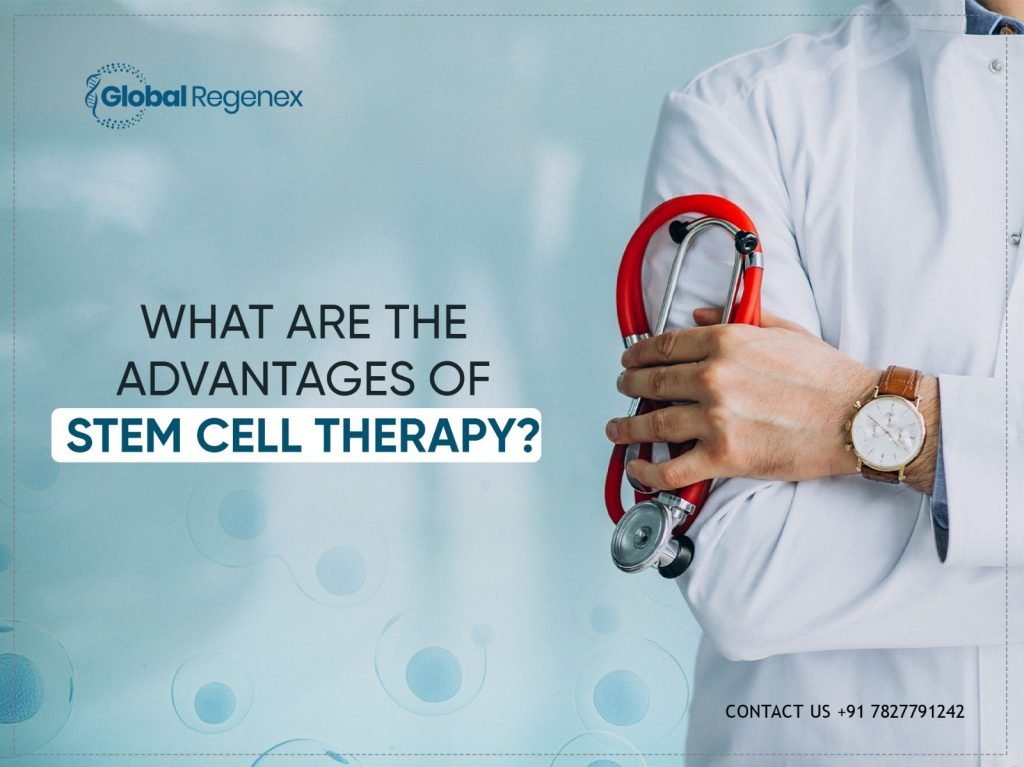 Global Regenex

WHAT ARE THE ADVANTAGES OF STEM CELL THERAPY?

CONTACT US +91 7827791242